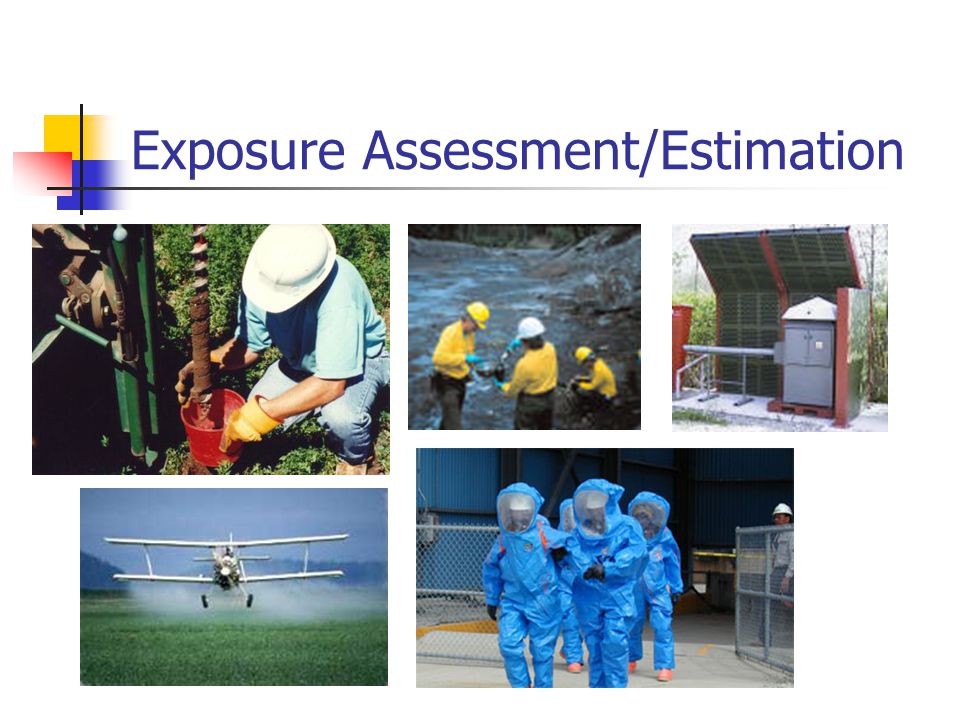 Exposure Assessment/Estimation